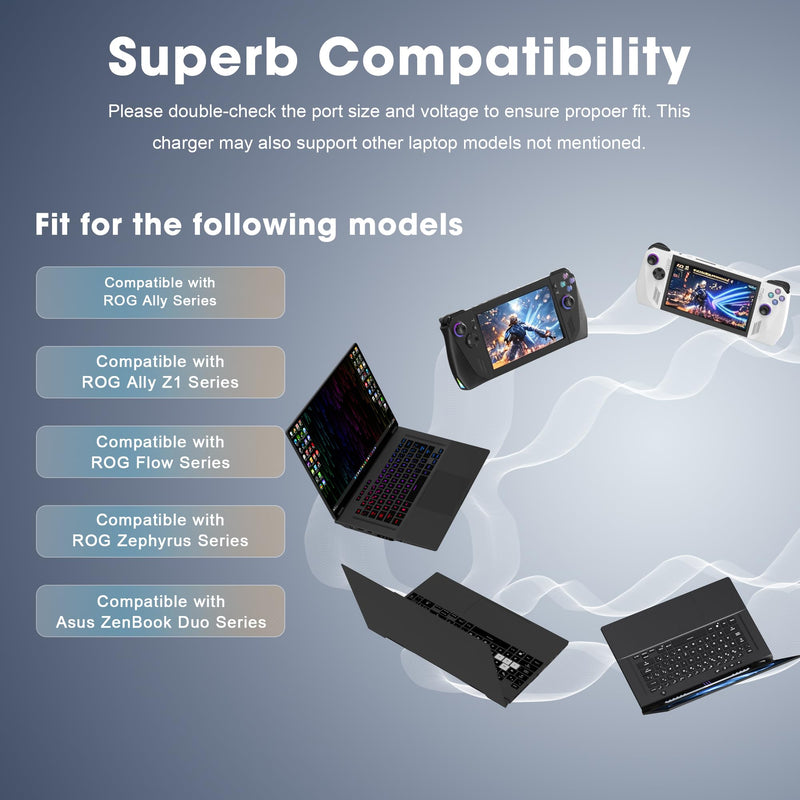 Superb Compatibility

Please double-check the port size and voltage to ensure propoer fit. This charger may also support other laptop models not mentioned.

Fit for the following models

Compatible with
ROG Ally Series

Compatible with
ROG Ally Z1 Series

Compatible with
ROG Flow Series

Compatible with
ROG Zephyrus Series

Compatible with
Asus ZenBook Duo Series